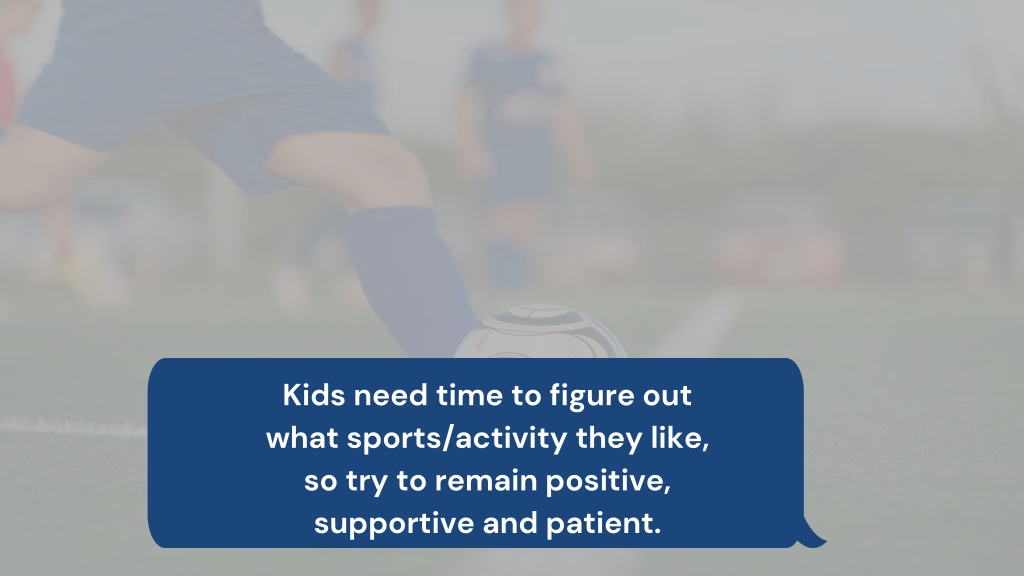 Kids need time to figure out what sports/activity they like, so try to remain positive, supportive and patient.